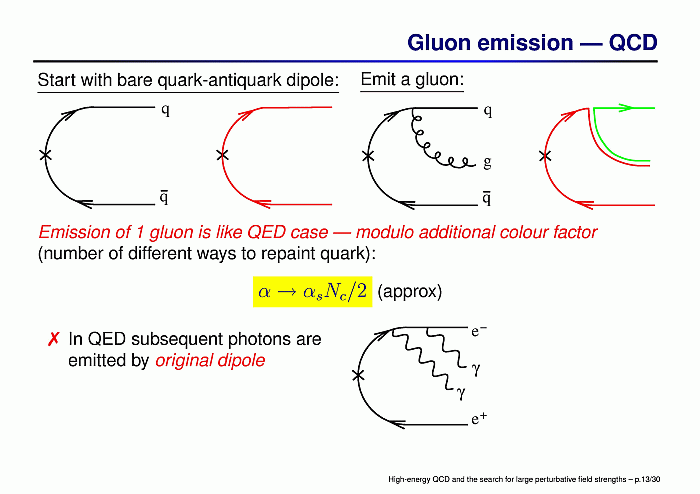 Gluon emission — QCD

Start with bare quark-antiquark dipole:

q

$\bar{q}$

Emit a gluon:

q

g

$\bar{q}$

Emission of 1 gluon is like QED case — modulo additional colour factor (number of different ways to repaint quark):

$\alpha \to \alpha_s N_c/2$ (approx)

✗ In QED subsequent photons are emitted by original dipole

$e^-$

$\gamma$

$\gamma$

$e^+$

High-energy QCD and the search for large perturbative field strengths – p.13/30